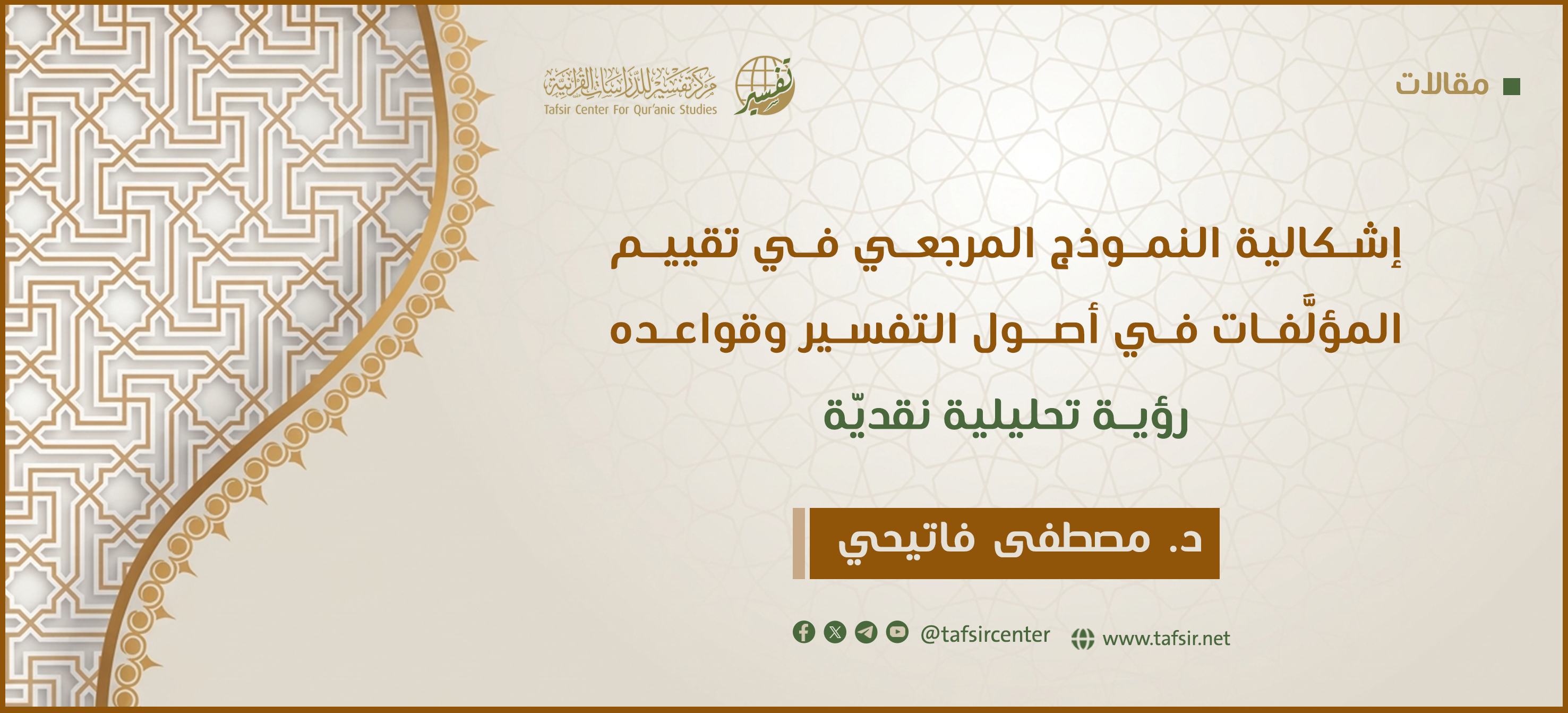 مقالات

تفسير
مركز تفسير للدراسات القرآنية
Tafsir Center For Qur'anic Studies

إشكالية النموذج المرجعي في تقييم المؤلَّفات في أصول التفسير وقواعده

رؤية تحليلية نقديّة

د. مصطفى فاتيحي

@tafsircenter

www.tafsir.net